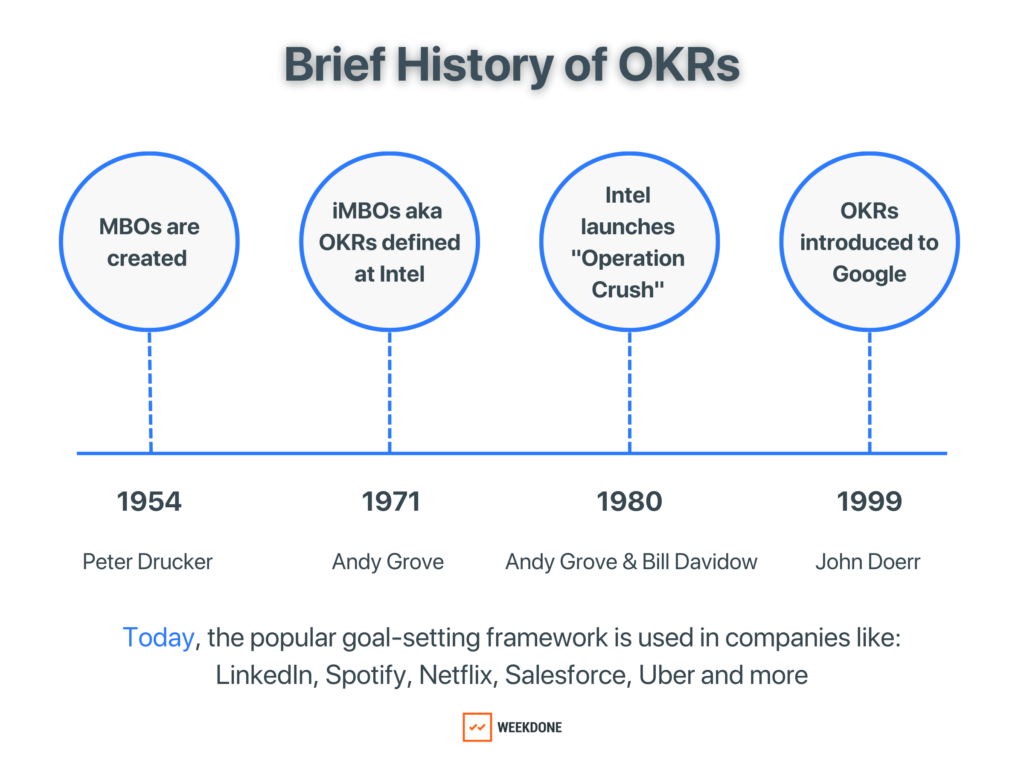 Brief History of OKRs

MBOs are created

iMBOs aka OKRs defined at Intel

Intel launches "Operation Crush"

OKRs introduced to Google

1954

Peter Drucker

1971

Andy Grove

1980

Andy Grove & Bill Davidow

1999

John Doerr

Today, the popular goal-setting framework is used in companies like: LinkedIn, Spotify, Netflix, Salesforce, Uber and more

WEEKDONE